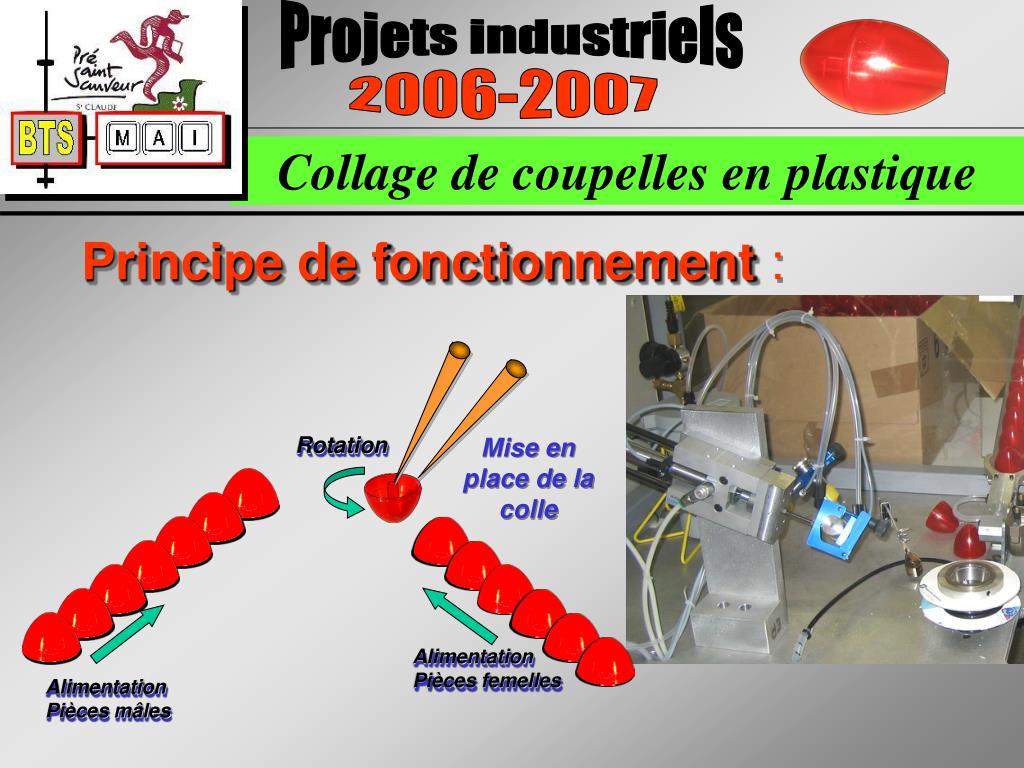 Pré Saint Sauveur
St CLAUDE
BTS
M A I

Projets industriels
2006-2007

Collage de coupelles en plastique

Principe de fonctionnement :

Rotation

Mise en place de la colle

Alimentation
Pièces mâles

Alimentation
Pièces femelles